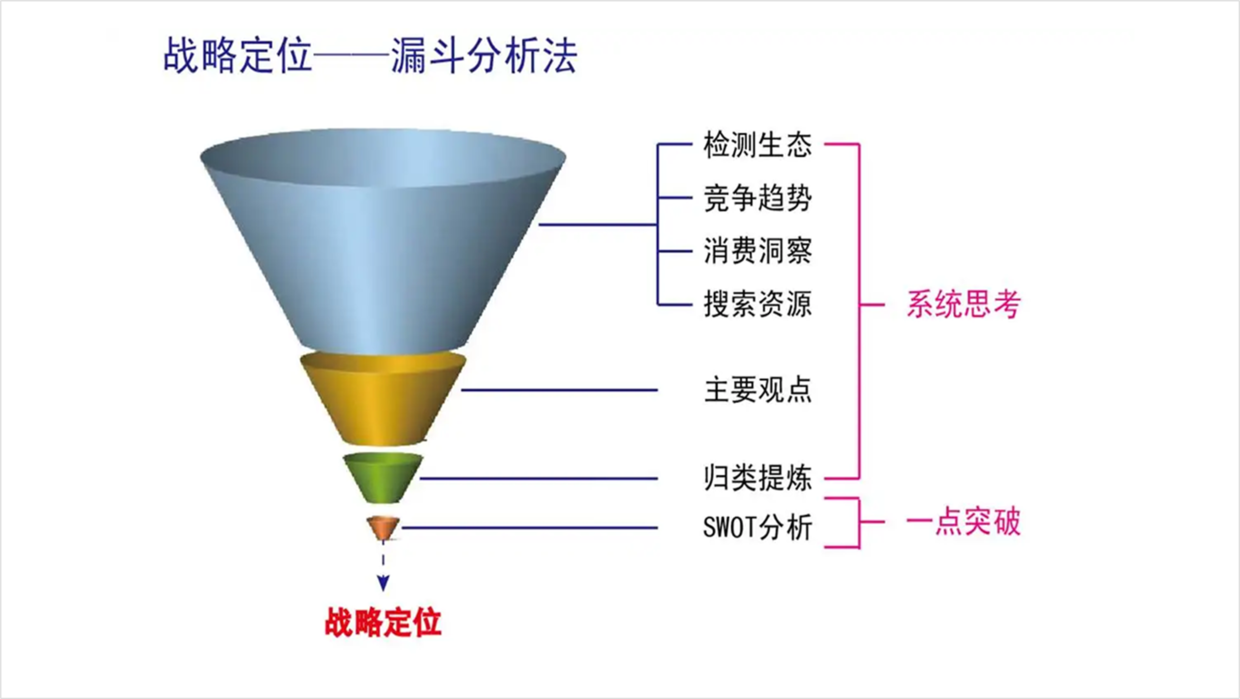 战略定位——漏斗分析法

检测生态
竞争趋势
消费洞察
搜索资源

主要观点

归类提炼

SWOT分析

系统思考

一点突破

战略定位